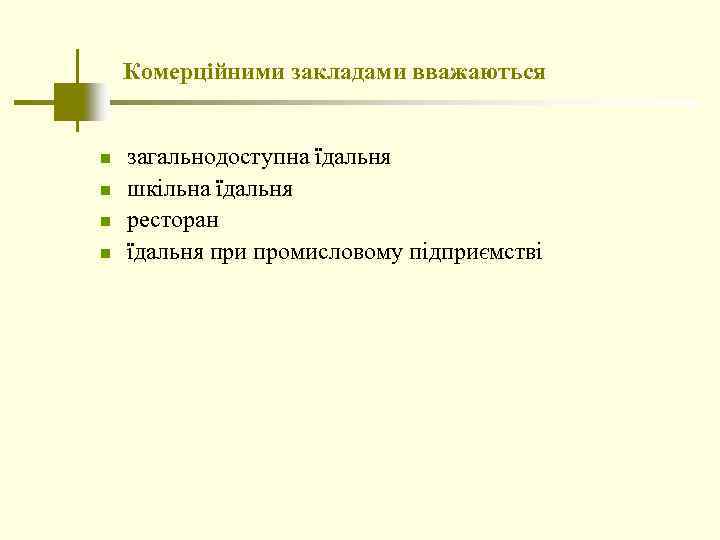 Комерційними закладами вважаються

- загальнодоступна їдальня
- шкільна їдальня
- ресторан
- їдальня при промисловому підприємстві